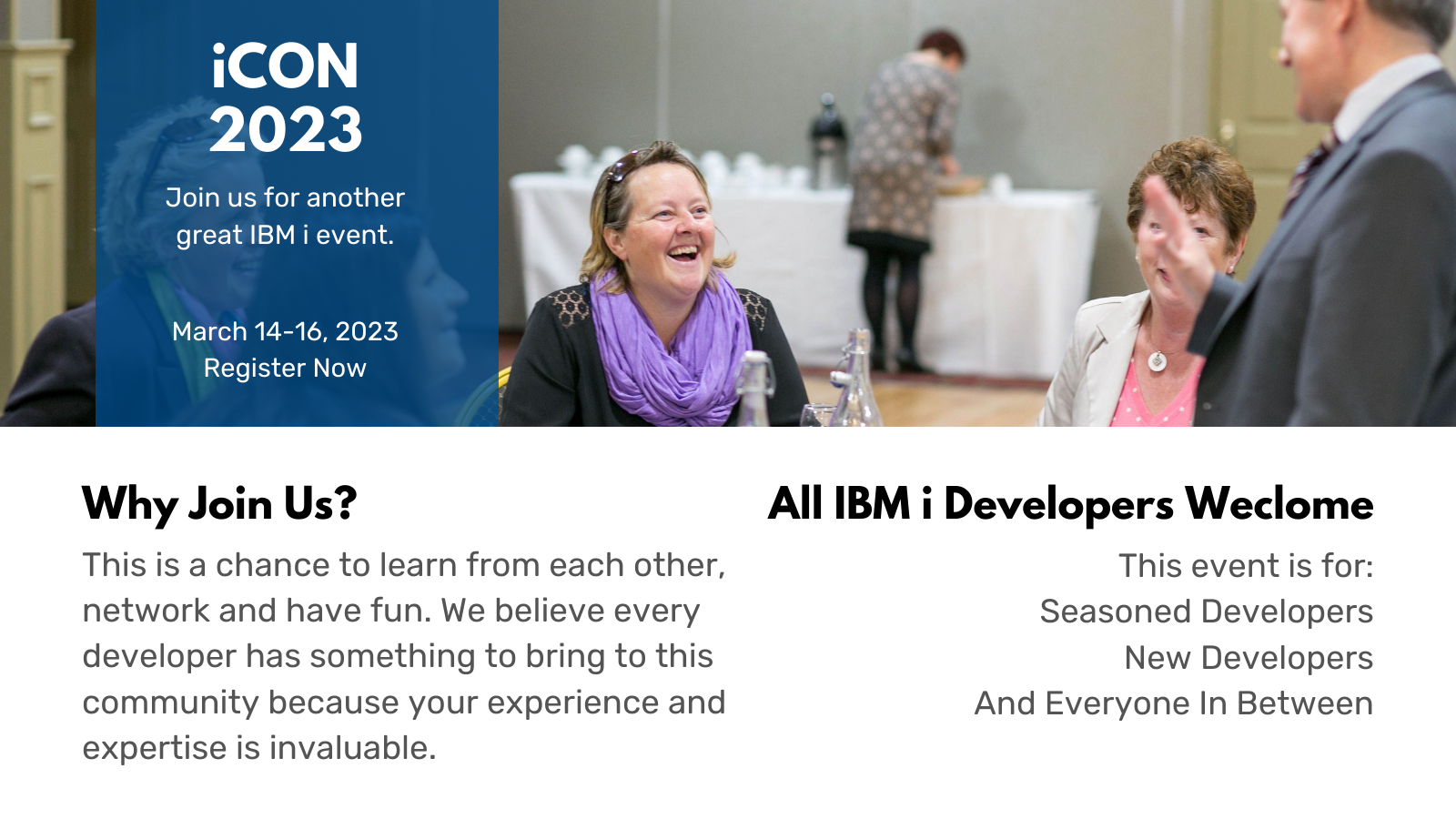 iCON
2023

Join us for another great IBM i event.

March 14-16, 2023
Register Now

Why Join Us?

This is a chance to learn from each other, network and have fun. We believe every developer has something to bring to this community because your experience and expertise is invaluable.

All IBM i Developers Weclome

This event is for:
Seasoned Developers
New Developers
And Everyone In Between